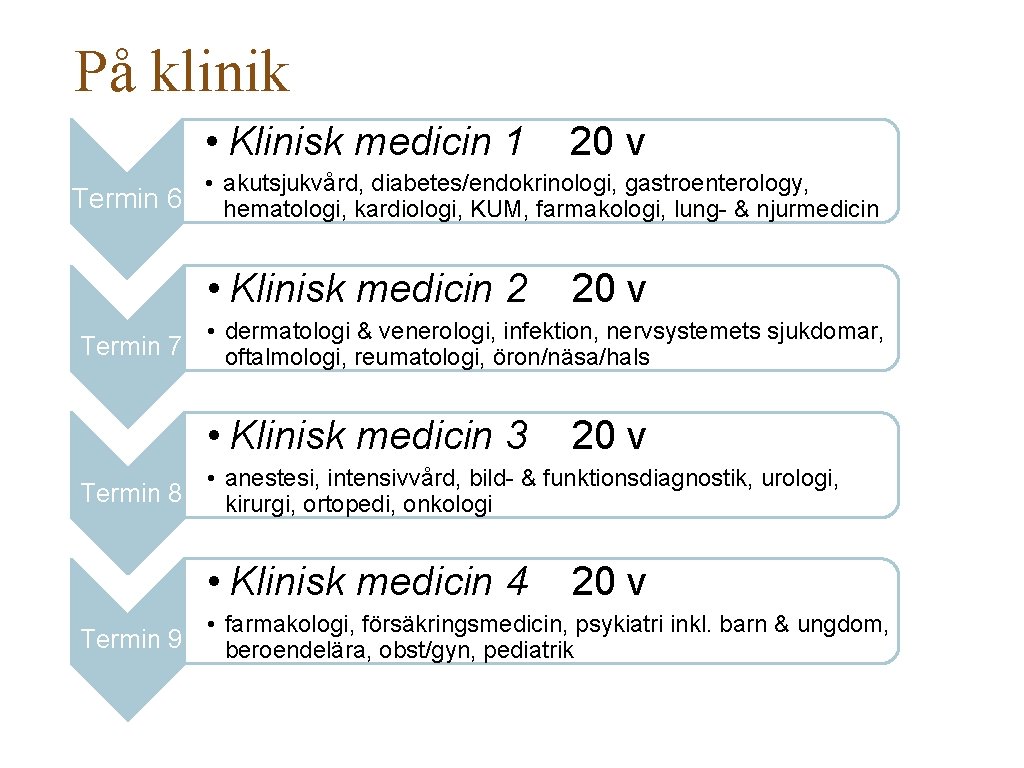 På klinik

Termin 6

• Klinisk medicin 1 20 v

• akutsjukvård, diabetes/endokrinologi, gastroenterology, hematologi, kardiologi, KUM, farmakologi, lung- & njurmedicin

Termin 7

• Klinisk medicin 2 20 v

• dermatologi & venerologi, infektion, nervsystemets sjukdomar, oftalmologi, reumatologi, öron/näsa/hals

Termin 8

• Klinisk medicin 3 20 v

• anestesi, intensivvård, bild- & funktionsdiagnostik, urologi, kirurgi, ortopedi, onkologi

Termin 9

• Klinisk medicin 4 20 v

• farmakologi, försäkringsmedicin, psykiatri inkl. barn & ungdom, beroendelära, obst/gyn, pediatrik